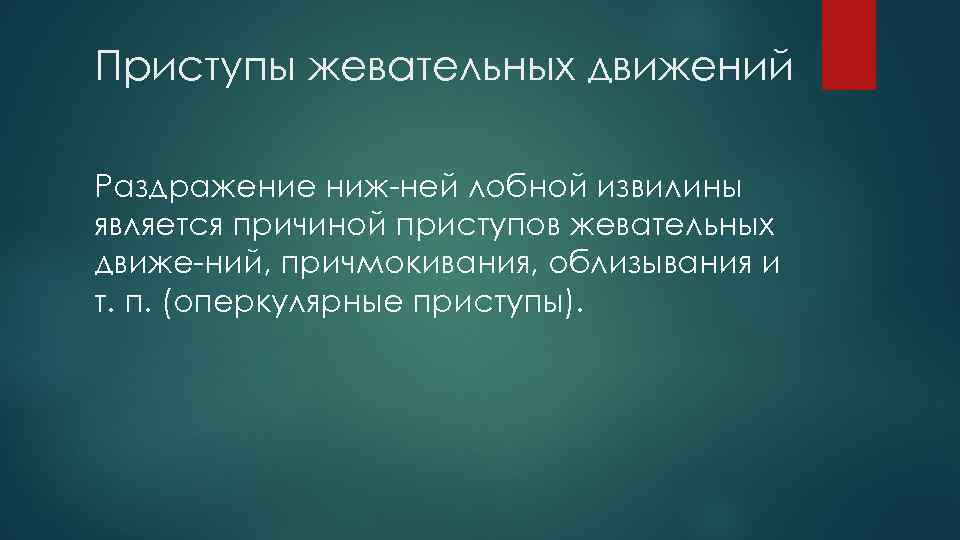 Приступы жевательных движений

Раздражение ниж-ней лобной извилины является причиной приступов жевательных движе-ний, причмокивания, облизывания и т. п. (оперкулярные приступы).